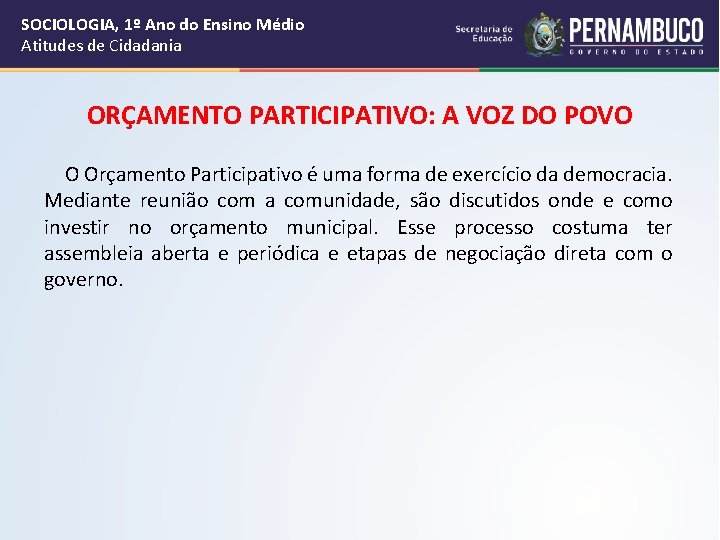 SOCIOLOGIA, 1º Ano do Ensino Médio
Atitudes de Cidadania

Secretaria de Educação

PERNAMBUCO
GOVERNO DO ESTADO

ORÇAMENTO PARTICIPATIVO: A VOZ DO POVO

O Orçamento Participativo é uma forma de exercício da democracia. Mediante reunião com a comunidade, são discutidos onde e como investir no orçamento municipal. Esse processo costuma ter assembleia aberta e periódica e etapas de negociação direta com o governo.